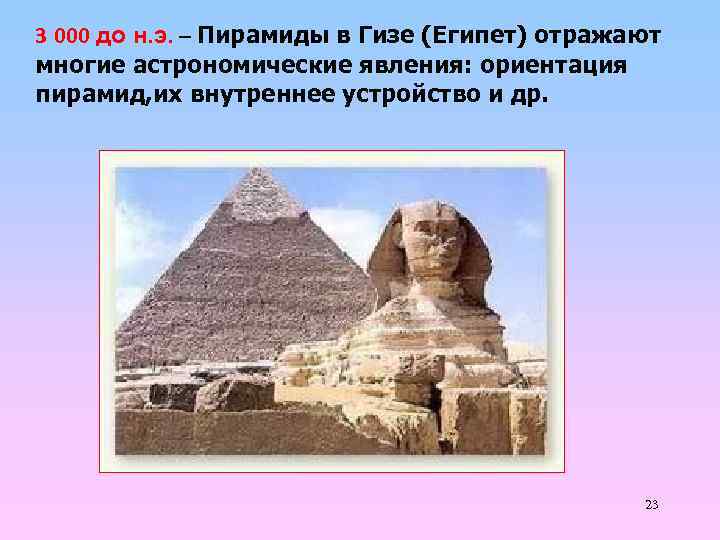 3 000 до н.э. – Пирамиды в Гизе (Египет) отражают многие астрономические явления: ориентация пирамид,их внутреннее устройство и др.

23